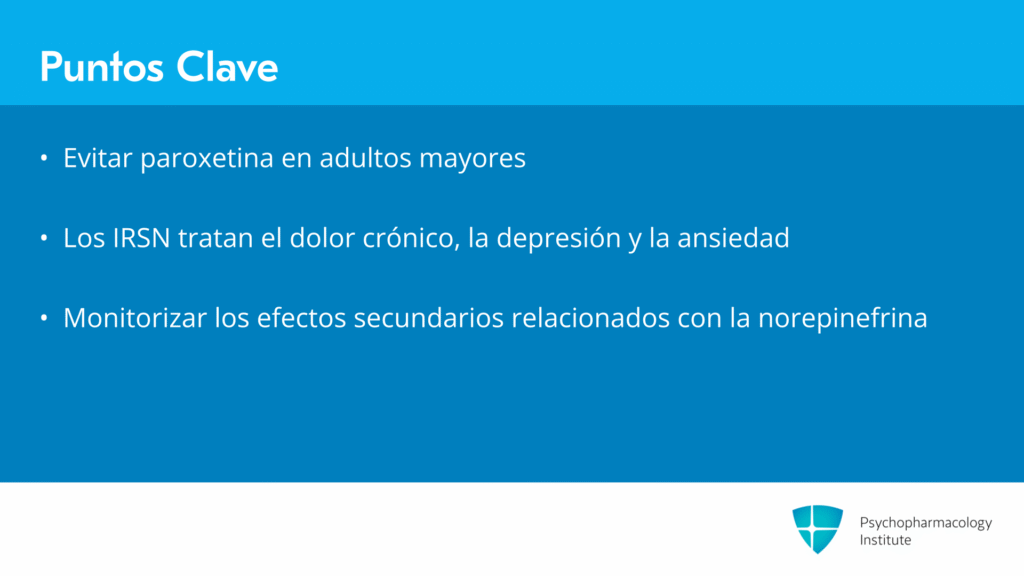 Puntos Clave

• Evitar paroxetina en adultos mayores

• Los IRSN tratan el dolor crónico, la depresión y la ansiedad

• Monitorizar los efectos secundarios relacionados con la norepinefrina

Psychopharmacology Institute